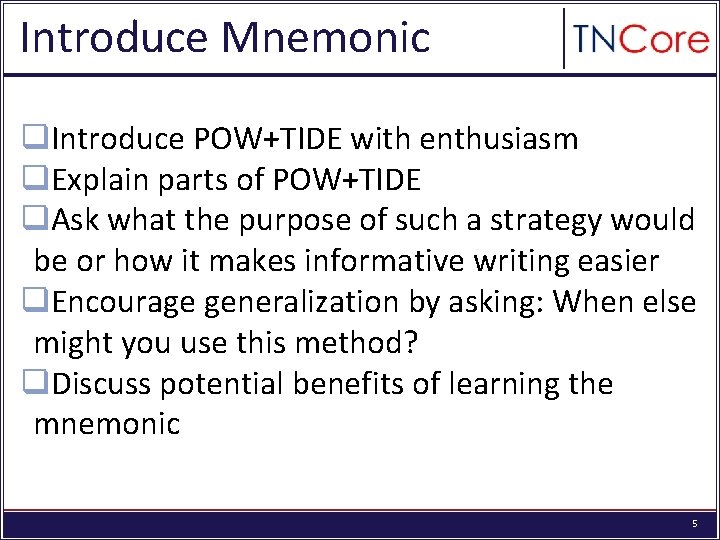 Introduce Mnemonic

TNCore

❑Introduce POW+TIDE with enthusiasm
❑Explain parts of POW+TIDE
❑Ask what the purpose of such a strategy would be or how it makes informative writing easier
❑Encourage generalization by asking: When else might you use this method?
❑Discuss potential benefits of learning the mnemonic

5